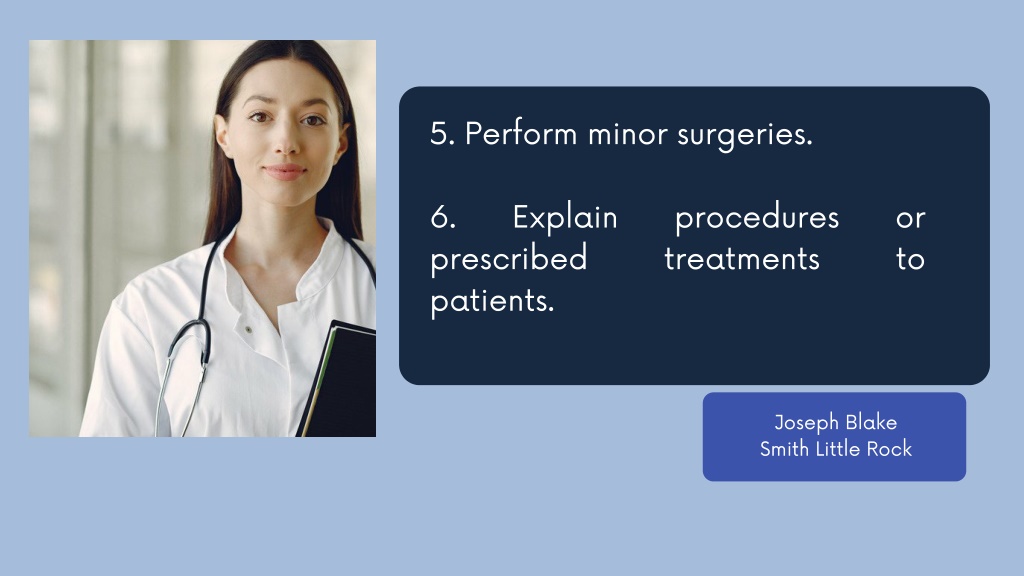 5. Perform minor surgeries.

6. Explain procedures or prescribed treatments to patients.

Joseph Blake
Smith Little Rock